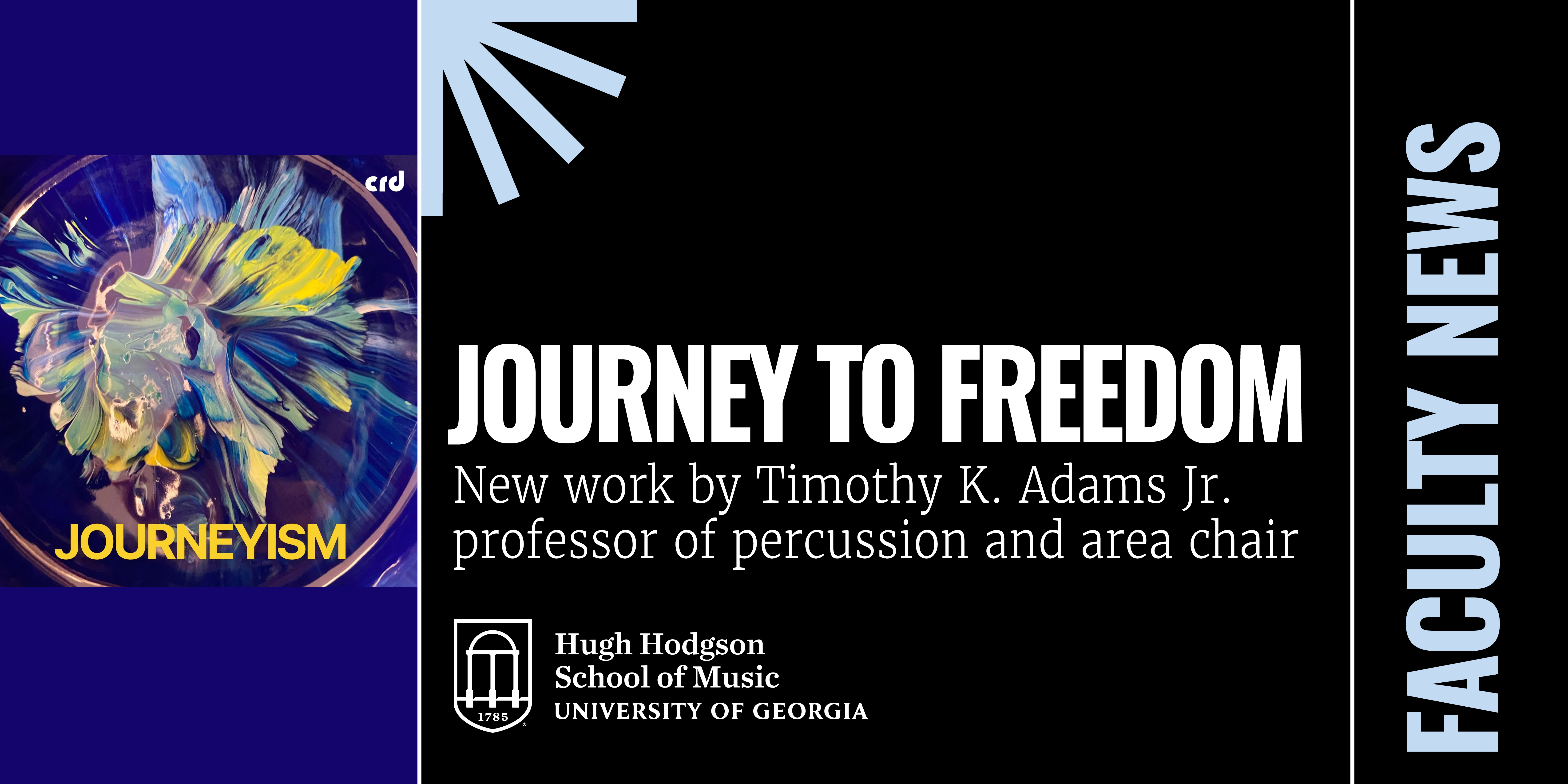 crd

JOURNEYISM

JOURNEY TO FREEDOM

New work by Timothy K. Adams Jr. professor of percussion and area chair

1785

Hugh Hodgson
School of Music
UNIVERSITY OF GEORGIA

FACULTY NEWS